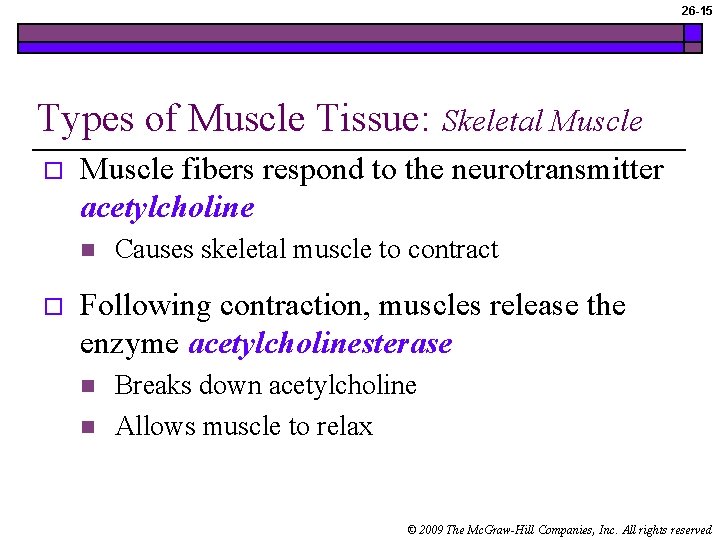 26-15

Types of Muscle Tissue: Skeletal Muscle

Muscle fibers respond to the neurotransmitter acetylcholine

Causes skeletal muscle to contract

Following contraction, muscles release the enzyme acetylcholinesterase

Breaks down acetylcholine

Allows muscle to relax

© 2009 The McGraw-Hill Companies, Inc. All rights reserved